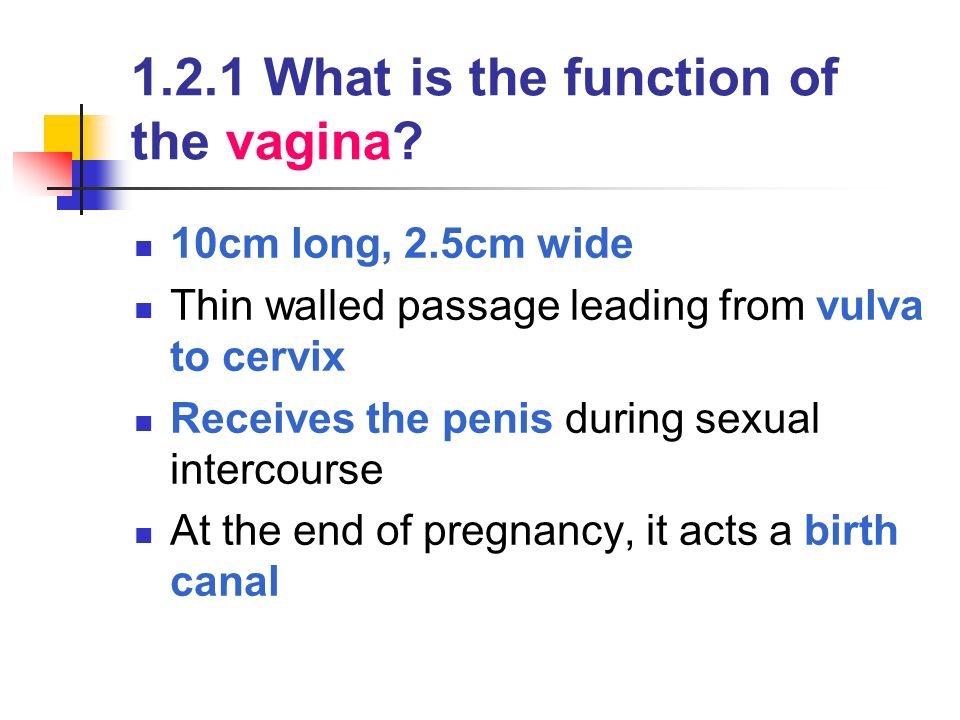 1.2.1 What is the function of the vagina?

- 10cm long, 2.5cm wide
- Thin walled passage leading from vulva to cervix
- Receives the penis during sexual intercourse
- At the end of pregnancy, it acts a birth canal